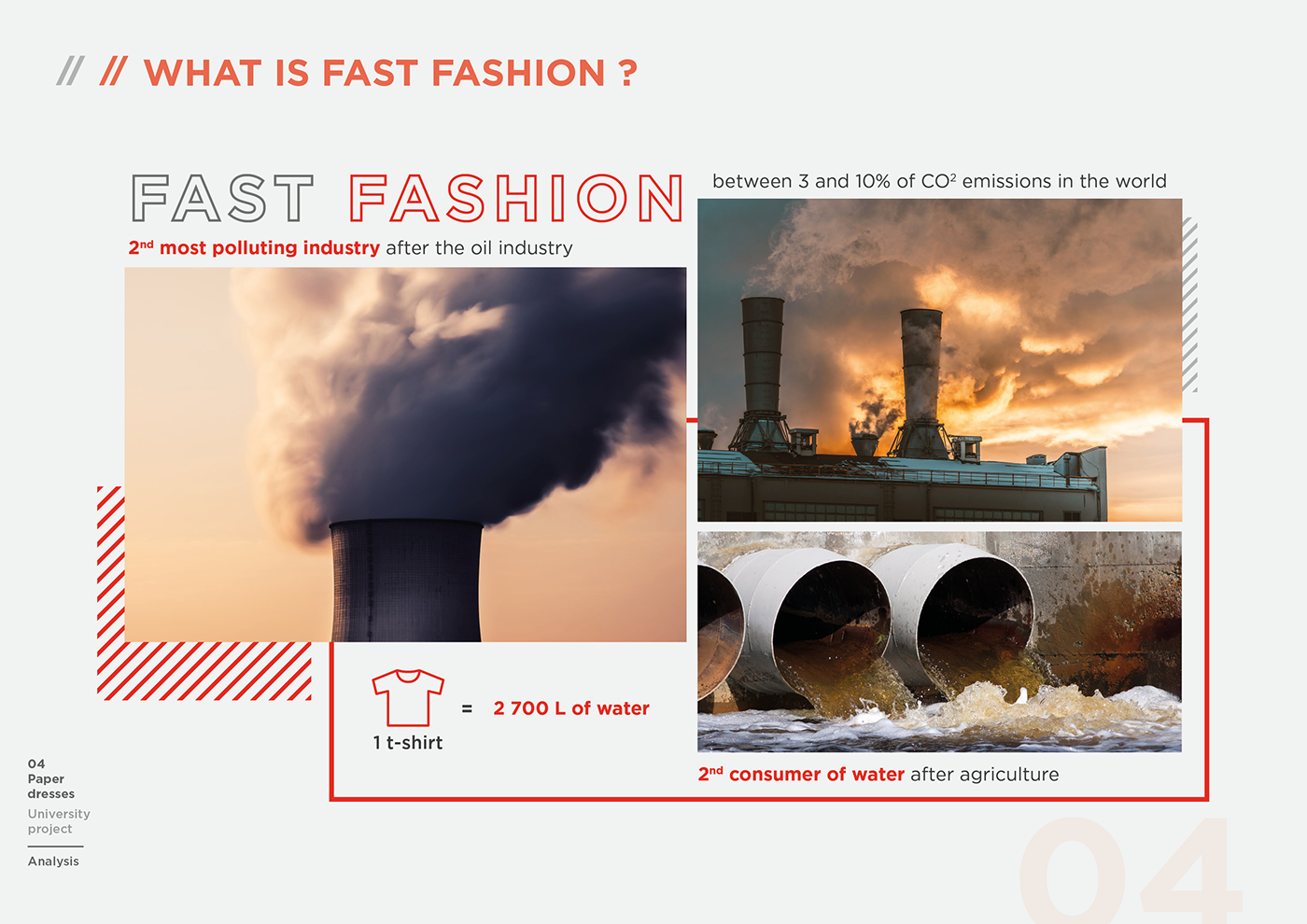 // // WHAT IS FAST FASHION ?

FAST FASHION

$2^{nd}$ most polluting industry after the oil industry

between 3 and 10% of $CO^2$ emissions in the world

1 t-shirt = 2 700 L of water

$2^{nd}$ consumer of water after agriculture

04
Paper dresses
University project

Analysis

04